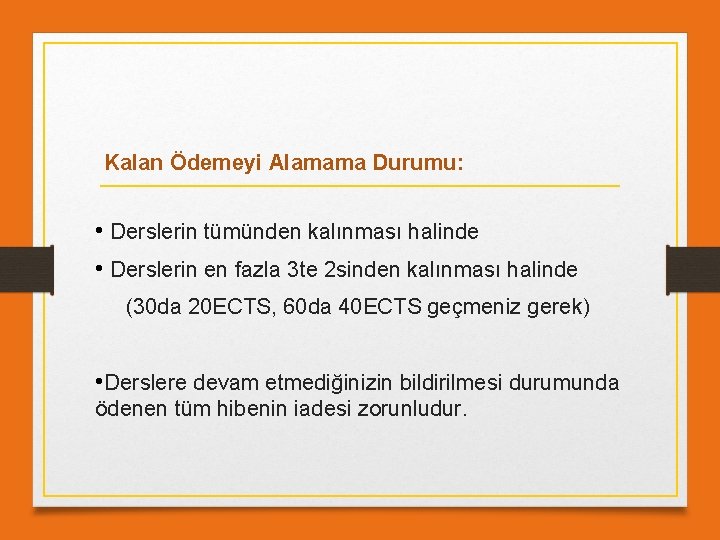 Kalan Ödemeyi Alamama Durumu:

• Derslerin tümünden kalınması halinde

• Derslerin en fazla 3te 2sinden kalınması halinde (30da 20ECTS, 60da 40ECTS geçmeniz gerek)

•Derslere devam etmediğinizin bildirilmesi durumunda ödenen tüm hibenin iadesi zorunludur.